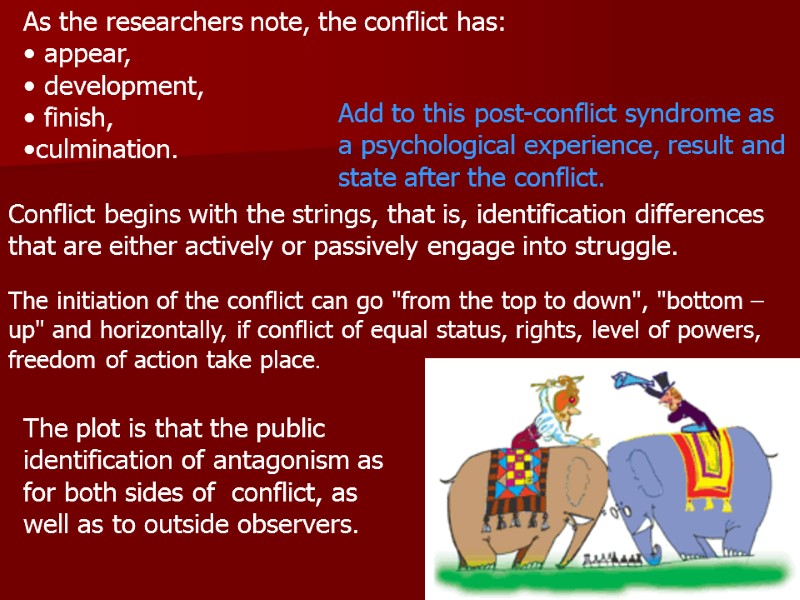 As the researchers note, the conflict has:
• appear,
• development,
• finish,
•culmination.

Add to this post-conflict syndrome as a psychological experience, result and state after the conflict.

Conflict begins with the strings, that is, identification differences that are either actively or passively engage into struggle.

The initiation of the conflict can go "from the top to down", "bottom – up" and horizontally, if conflict of equal status, rights, level of powers, freedom of action take place.

The plot is that the public identification of antagonism as for both sides of conflict, as well as to outside observers.